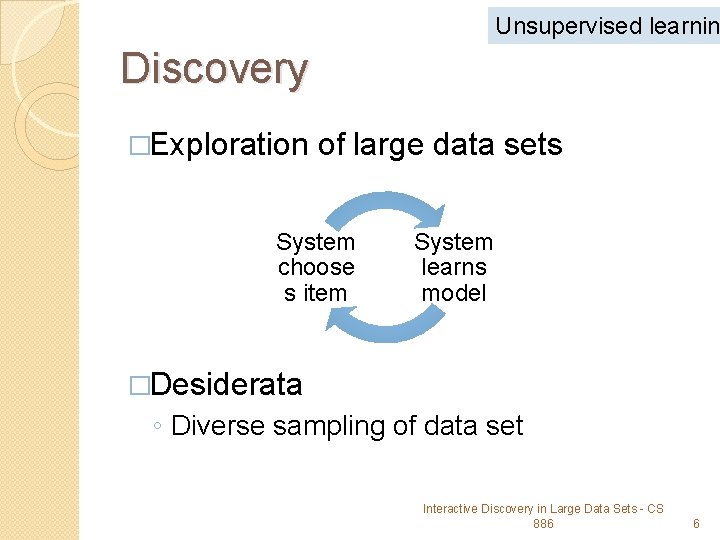 Unsupervised learnin

Discovery

□Exploration of large data sets

System choose s item

System learns model

□Desiderata

◦ Diverse sampling of data set

Interactive Discovery in Large Data Sets - CS 886

6